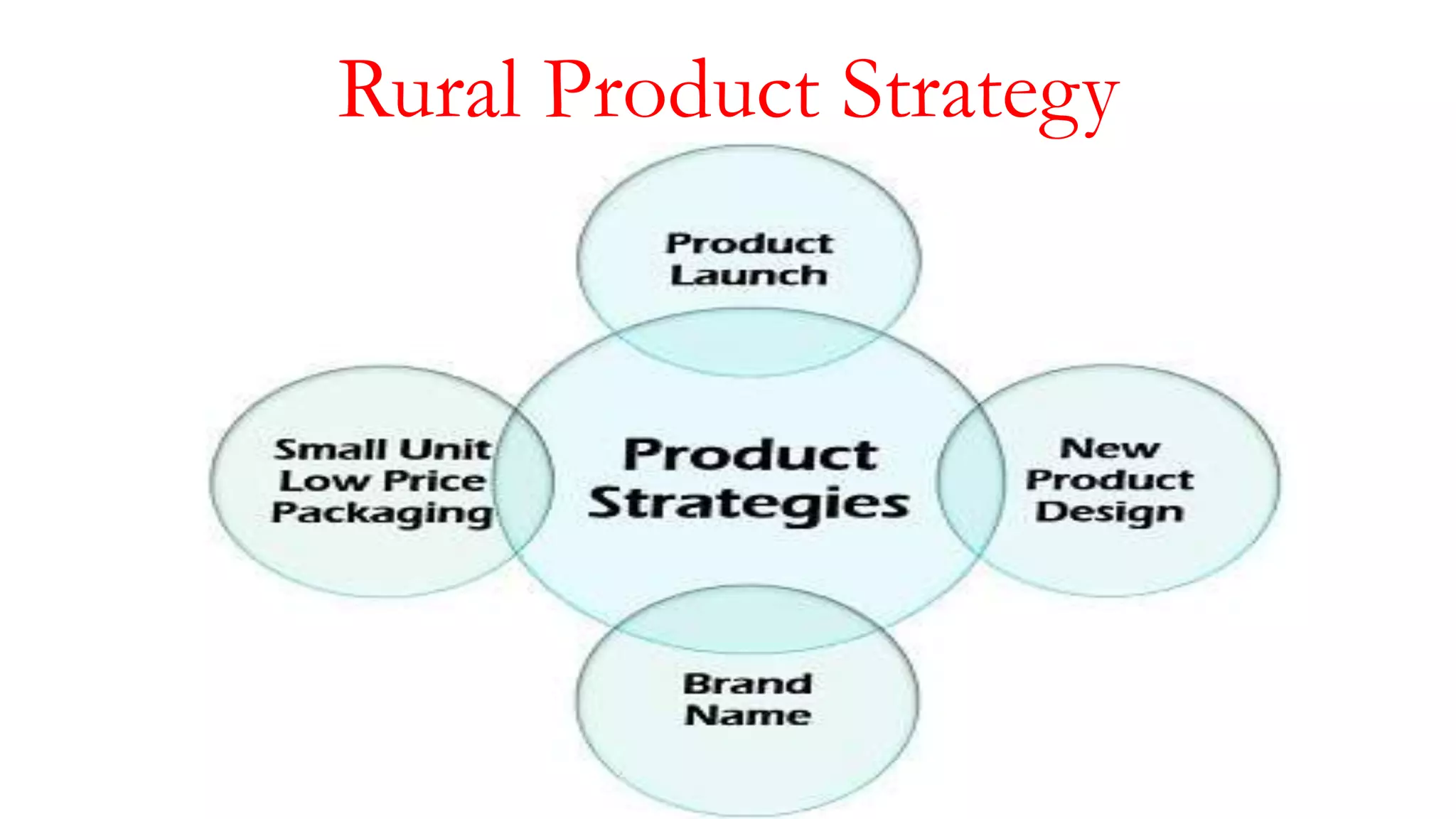 Rural Product Strategy

Product Launch

Small Unit Low Price Packaging

Product Strategies

New Product Design

Brand Name